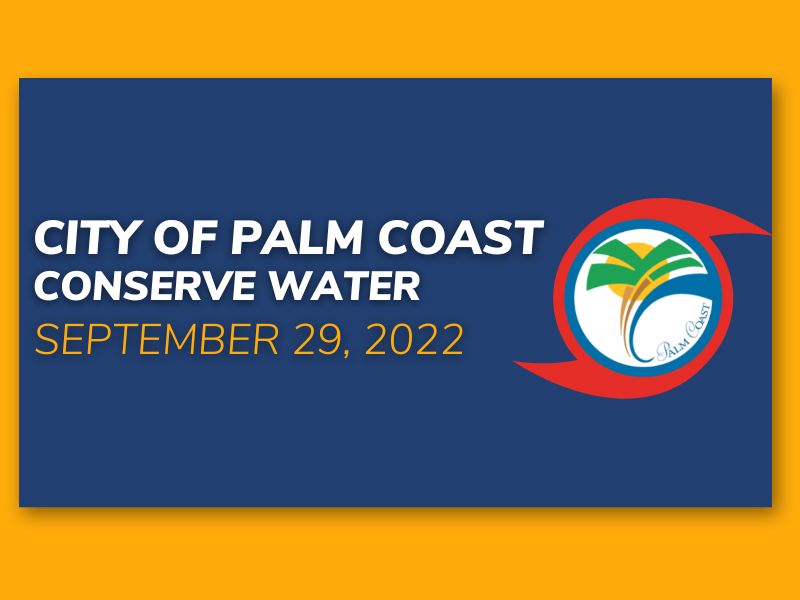 CITY OF PALM COAST
CONSERVE WATER
SEPTEMBER 29, 2022

PALM COAST